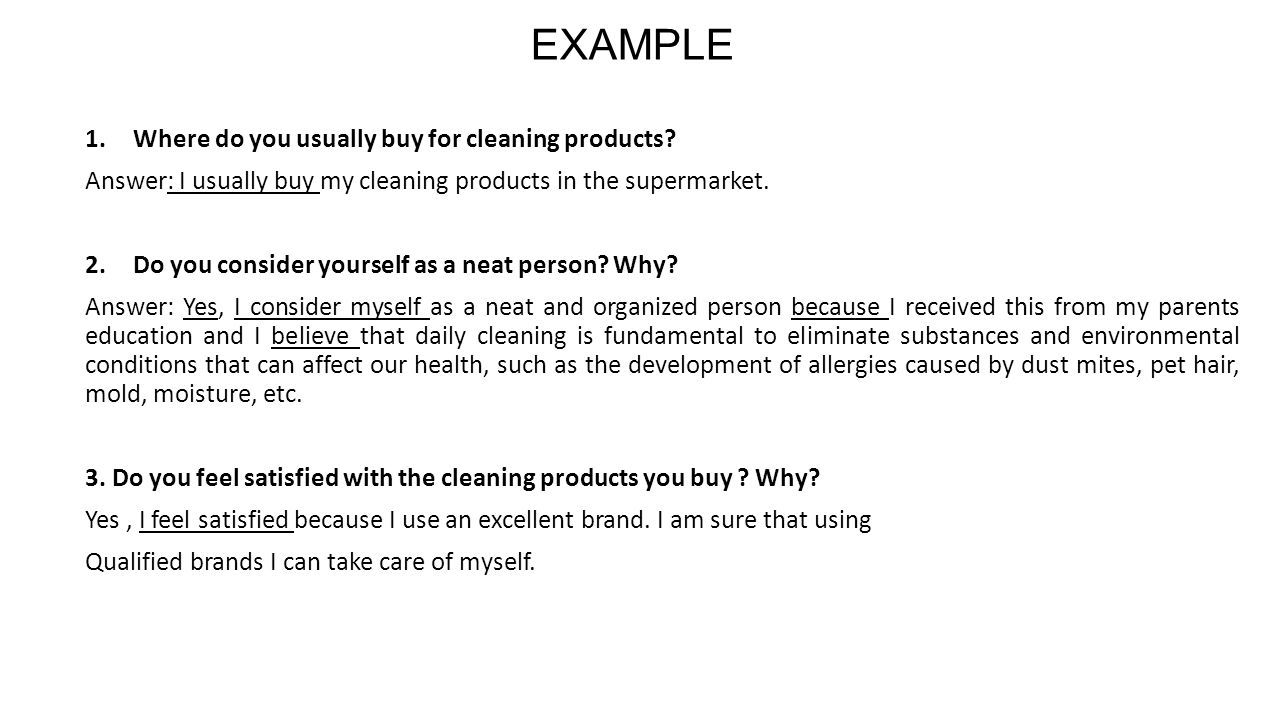 EXAMPLE

1. Where do you usually buy for cleaning products?

Answer: I usually buy my cleaning products in the supermarket.

2. Do you consider yourself as a neat person? Why?

Answer: Yes, I consider myself as a neat and organized person because I received this from my parents education and I believe that daily cleaning is fundamental to eliminate substances and environmental conditions that can affect our health, such as the development of allergies caused by dust mites, pet hair, mold, moisture, etc.

3. Do you feel satisfied with the cleaning products you buy ? Why?

Yes , I feel satisfied because I use an excellent brand. I am sure that using

Qualified brands I can take care of myself.